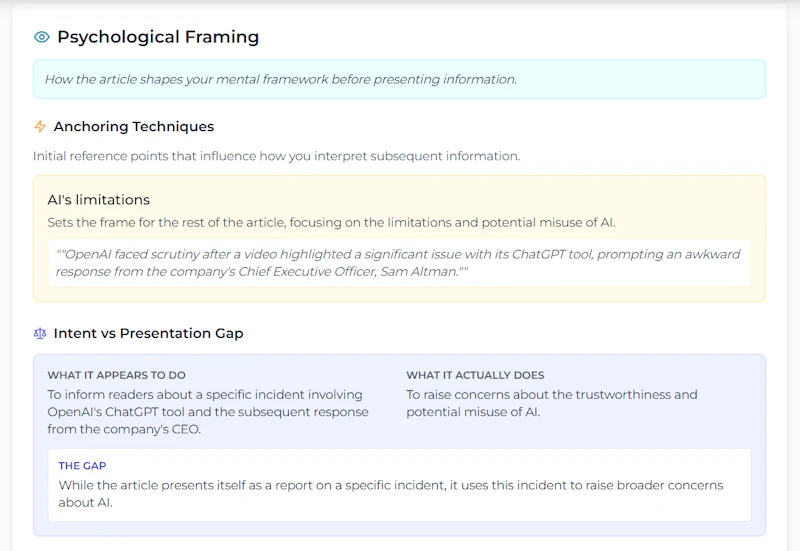 Psychological Framing

How the article shapes your mental framework before presenting information.

Anchoring Techniques

Initial reference points that influence how you interpret subsequent information.

AI's limitations

Sets the frame for the rest of the article, focusing on the limitations and potential misuse of AI.

""OpenAI faced scrutiny after a video highlighted a significant issue with its ChatGPT tool, prompting an awkward response from the company's Chief Executive Officer, Sam Altman.""

Intent vs Presentation Gap

WHAT IT APPEARS TO DO

To inform readers about a specific incident involving OpenAI's ChatGPT tool and the subsequent response from the company's CEO.

WHAT IT ACTUALLY DOES

To raise concerns about the trustworthiness and potential misuse of AI.

THE GAP

While the article presents itself as a report on a specific incident, it uses this incident to raise broader concerns about AI.